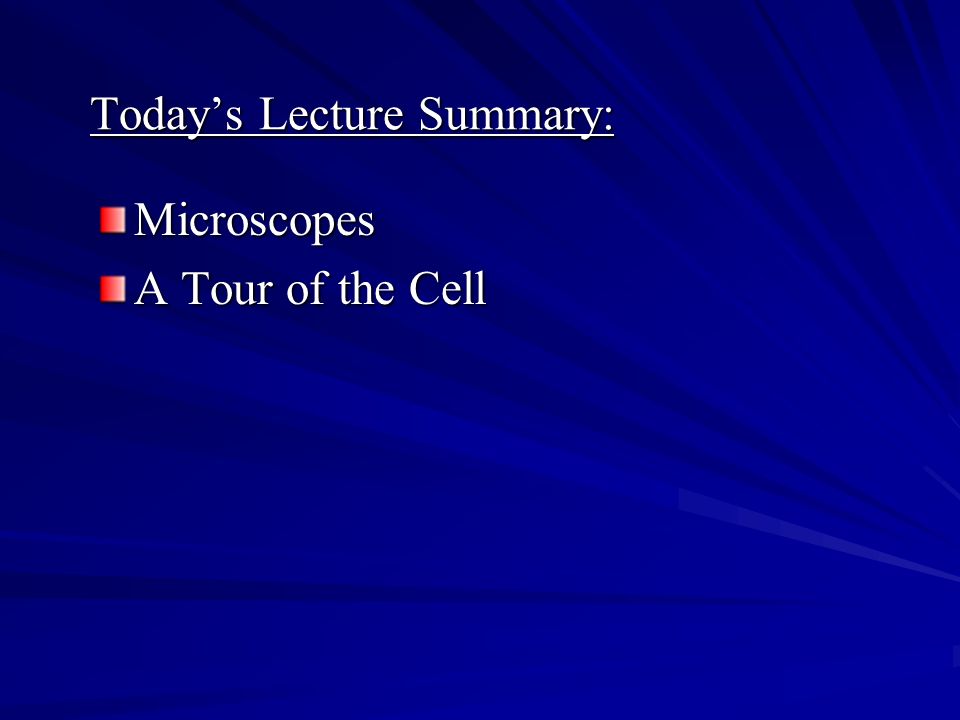 Today’s Lecture Summary:

Microscopes
A Tour of the Cell